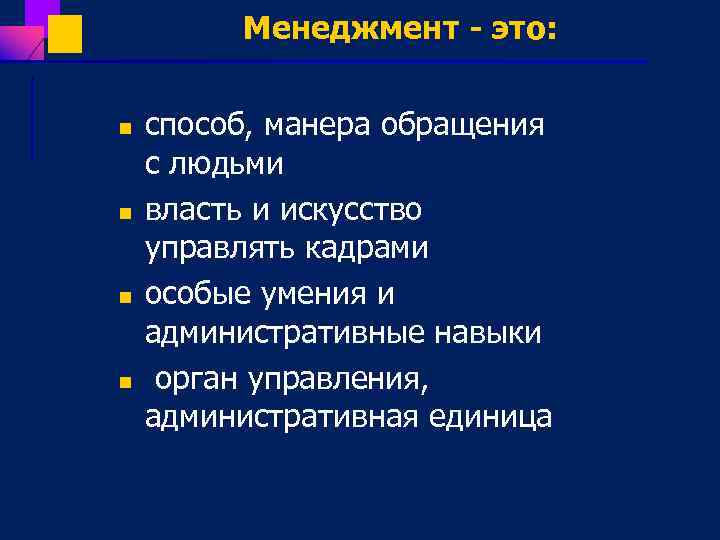 Менеджмент - это:

- способ, манера обращения с людьми
- власть и искусство управлять кадрами
- особые умения и административные навыки
- орган управления, административная единица